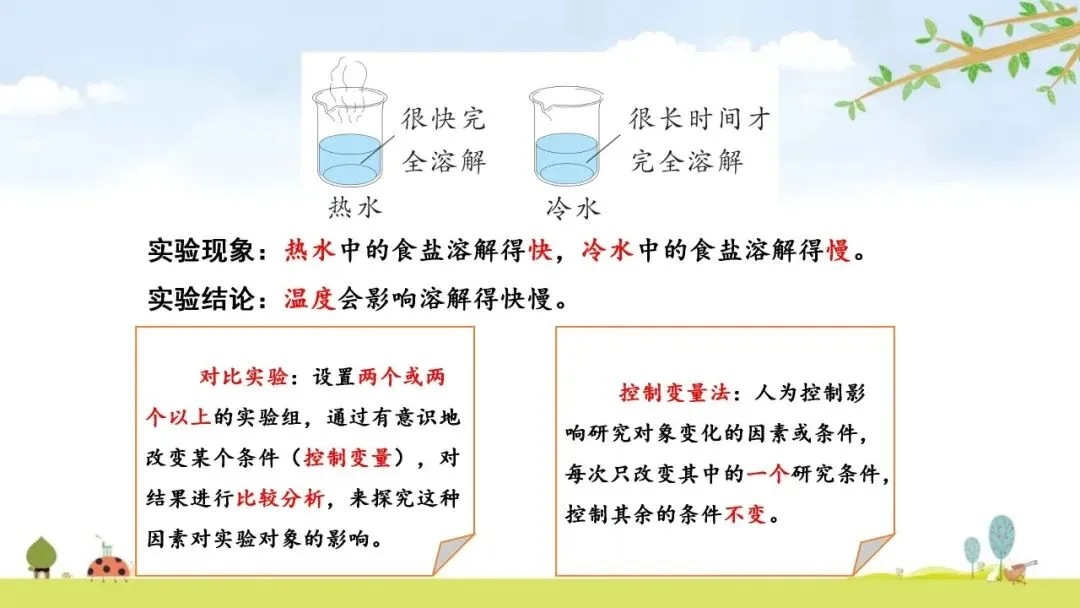 很快完全溶解

热水

很长时间才完全溶解

冷水

实验现象：热水中的食盐溶解得快，冷水中的食盐溶解得慢。

实验结论：温度会影响溶解得快慢。

对比实验：设置两个或两个以上的实验组，通过有意识地改变某个条件（控制变量），对结果进行比较分析，来探究这种因素对实验对象的影响。

控制变量法：人为控制影响研究对象变化的因素或条件，每次只改变其中的一个研究条件，控制其余的条件不变。